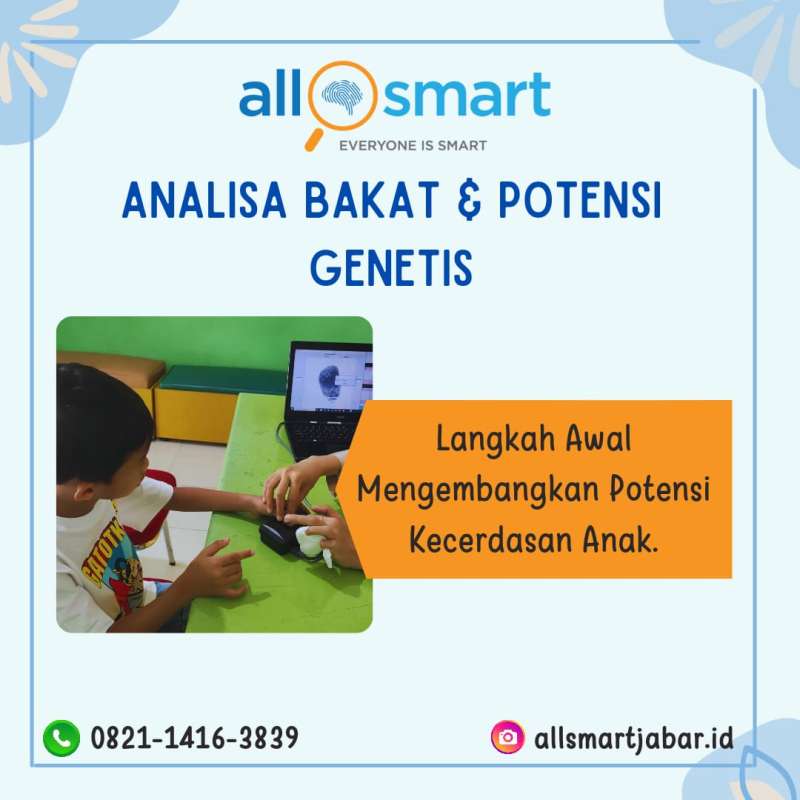 all smart
EVERYONE IS SMART

ANALISA BAKAT & POTENSI GENETIS

Langkah Awal Mengembangkan Potensi Kecerdasan Anak.

0821-1416-3839

allsmartjabar.id